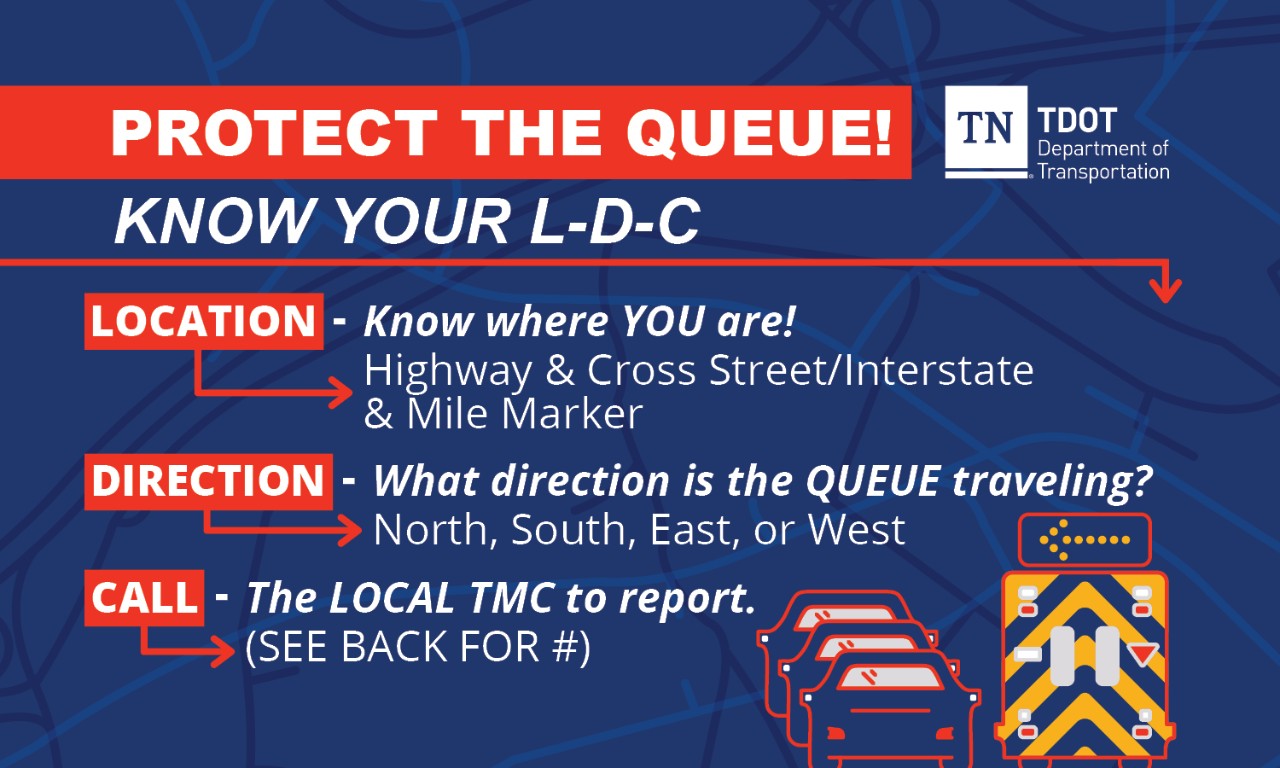 PROTECT THE QUEUE!

TN TDOT Department of Transportation

KNOW YOUR L-D-C

LOCATION - Know where YOU are!
Highway & Cross Street/Interstate & Mile Marker

DIRECTION - What direction is the QUEUE traveling?
North, South, East, or West

CALL - The LOCAL TMC to report.
(SEE BACK FOR #)